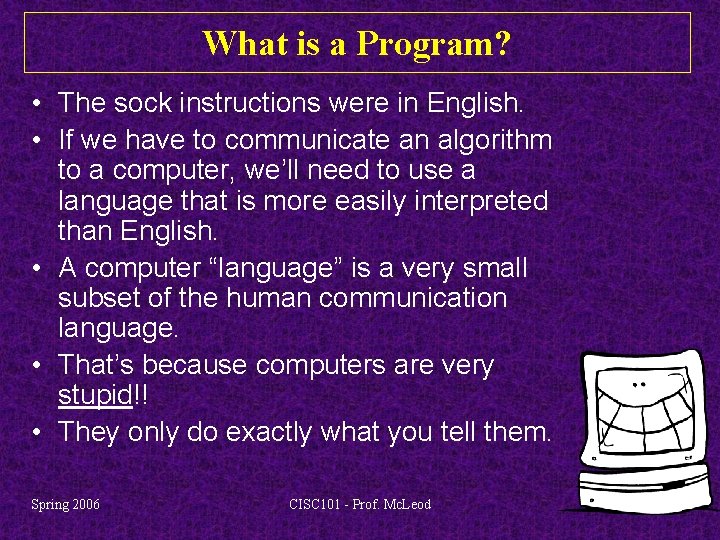 What is a Program?

• The sock instructions were in English.
• If we have to communicate an algorithm to a computer, we'll need to use a language that is more easily interpreted than English.
• A computer "language" is a very small subset of the human communication language.
• That's because computers are very stupid!!
• They only do exactly what you tell them.

Spring 2006

CISC101 - Prof. McLeod